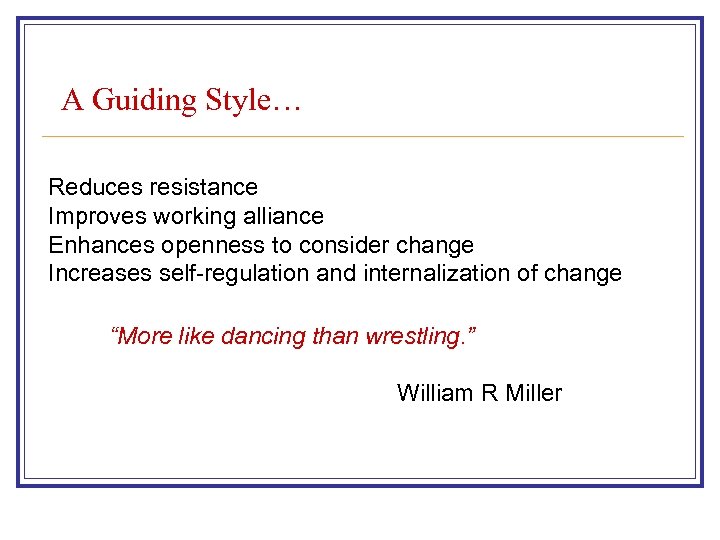 A Guiding Style…

Reduces resistance
Improves working alliance
Enhances openness to consider change
Increases self-regulation and internalization of change

“More like dancing than wrestling.”

William R Miller